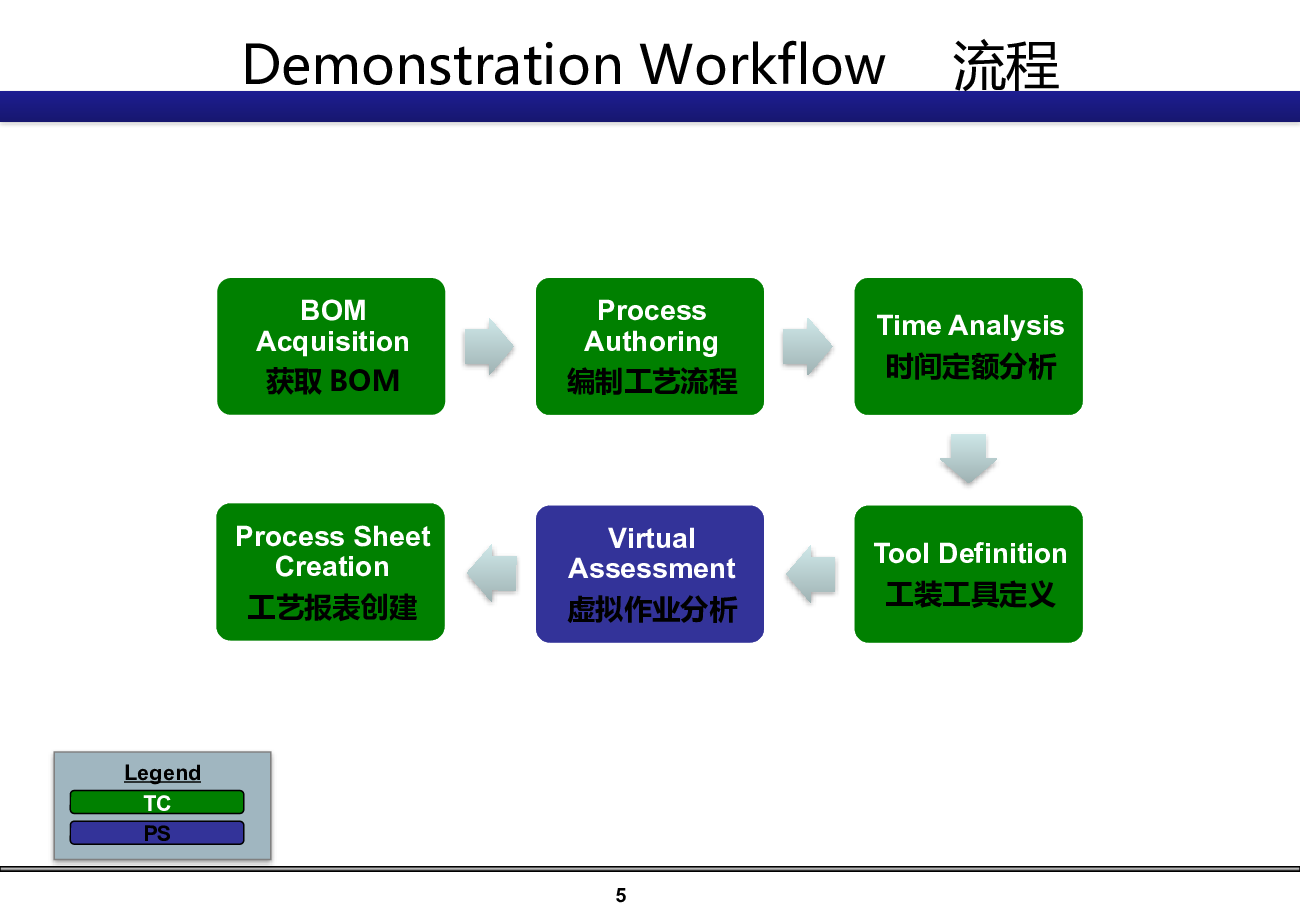 Demonstration Workflow 流程

BOM Acquisition
获取 BOM

Process Authoring
编制工艺流程

Time Analysis
时间定额分析

Tool Definition
工装工具定义

Virtual Assessment
虚拟作业分析

Process Sheet Creation
工艺报表创建

Legend
TC
PS

5